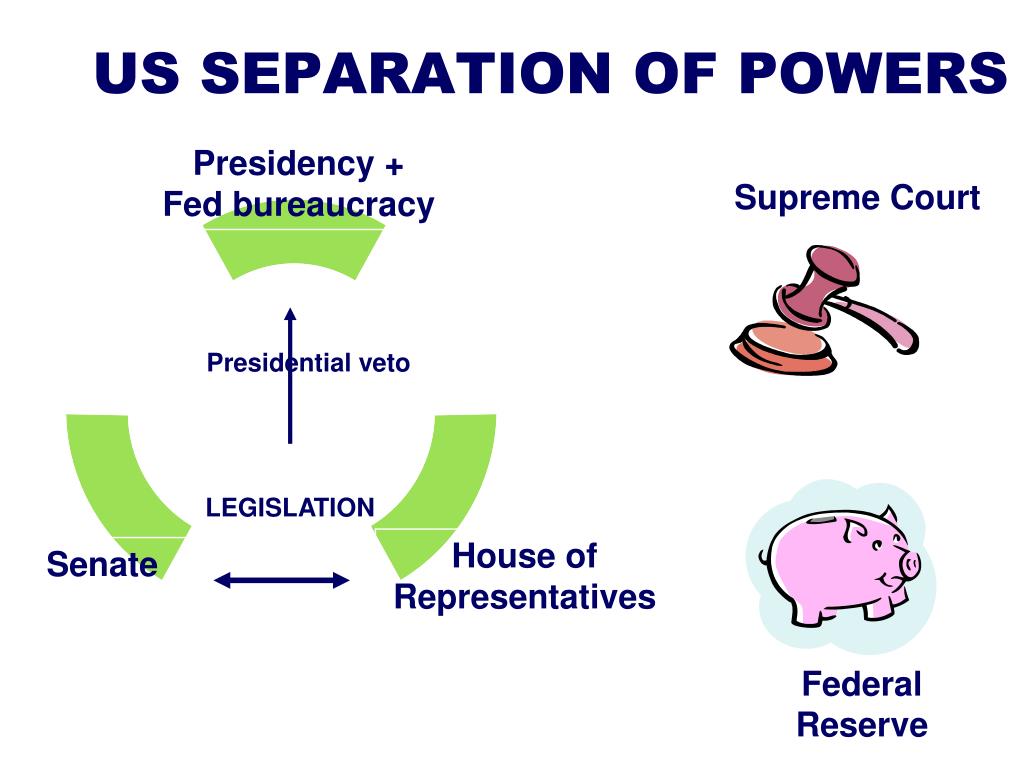 US SEPARATION OF POWERS

Presidency +
Fed bureaucracy

Supreme Court

Presidential veto

LEGISLATION

Senate

House of
Representatives

Federal
Reserve